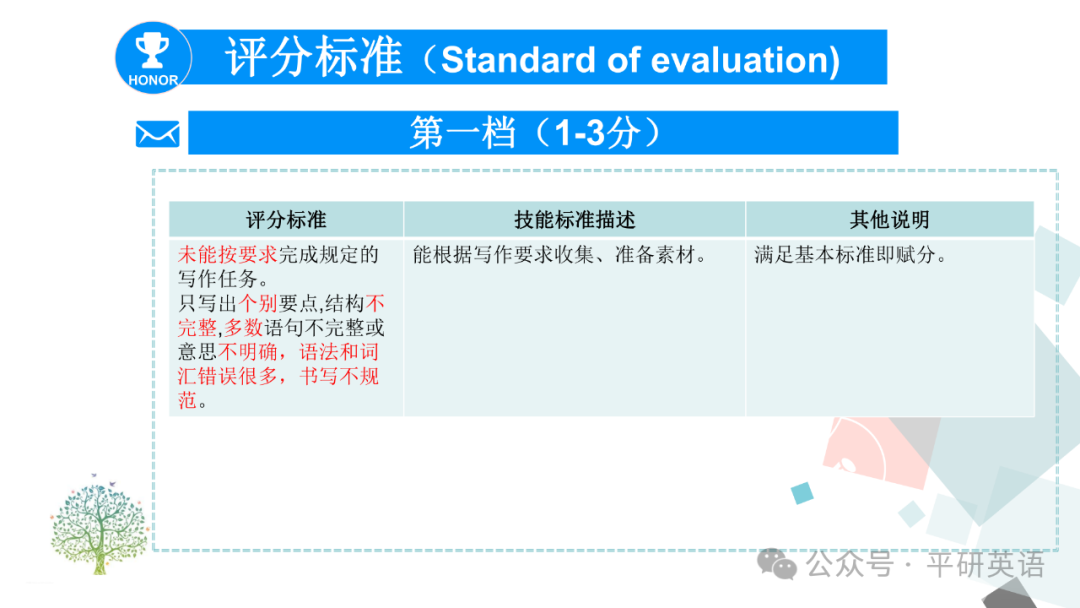 HONOR

评分标准（Standard of evaluation)

第一档（1-3分）

| 评分标准 | 技能标准描述 | 其他说明 |
|---|---|---|
| 未能按要求完成规定的写作任务。只写出个别要点,结构不完整,多数语句不完整或意思不明确，语法和词汇错误很多，书写不规范。 | 能根据写作要求收集、准备素材。 | 满足基本标准即赋分。 |

公众号 · 平研英语